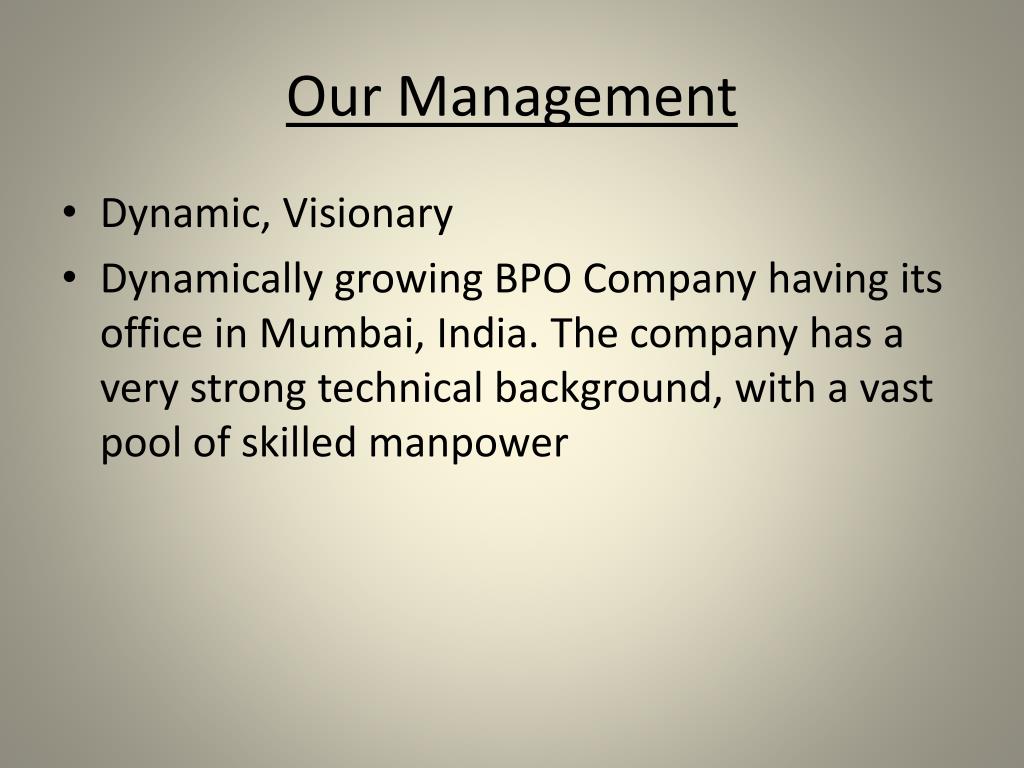 Our Management

• Dynamic, Visionary
• Dynamically growing BPO Company having its office in Mumbai, India. The company has a very strong technical background, with a vast pool of skilled manpower